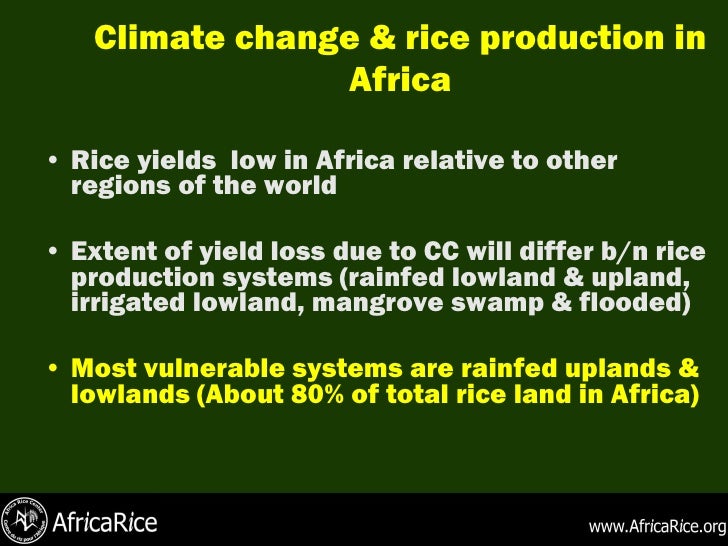 Climate change & rice production in Africa

• Rice yields low in Africa relative to other regions of the world

• Extent of yield loss due to CC will differ b/n rice production systems (rainfed lowland & upland, irrigated lowland, mangrove swamp & flooded)

• Most vulnerable systems are rainfed uplands & lowlands (About 80% of total rice land in Africa)

Africa Rice Center
Centre du riz pour l'Afrique
AfricaRice

www.AfricaRice.org